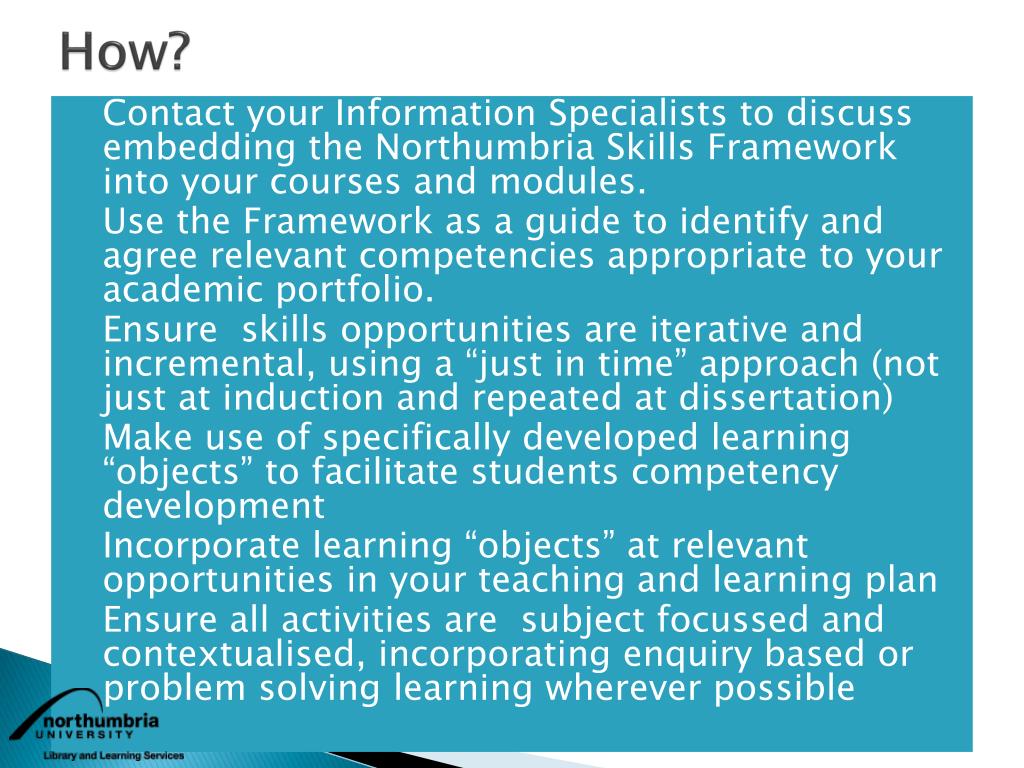 How?

Contact your Information Specialists to discuss embedding the Northumbria Skills Framework into your courses and modules.

Use the Framework as a guide to identify and agree relevant competencies appropriate to your academic portfolio.

Ensure  skills opportunities are iterative and incremental, using a “just in time” approach (not just at induction and repeated at dissertation)

Make use of specifically developed learning “objects” to facilitate students competency development

Incorporate learning “objects” at relevant opportunities in your teaching and learning plan

Ensure all activities are  subject focussed and contextualised, incorporating enquiry based or problem solving learning wherever possible

northumbria
UNIVERSITY
Library and Learning Services